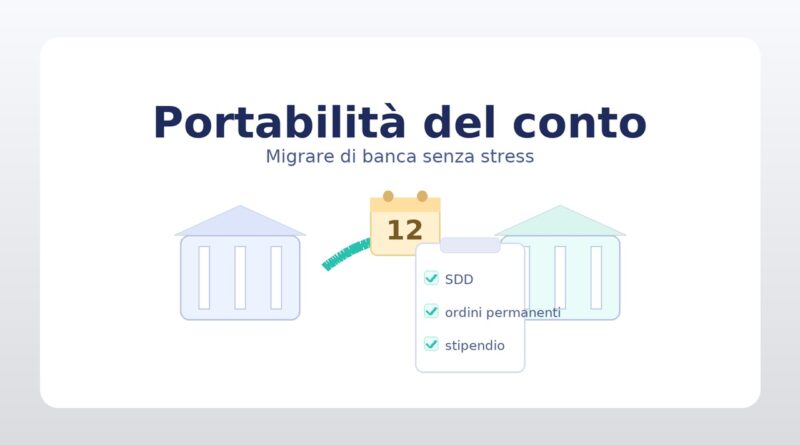 Portabilità del conto

Migrare di banca senza stress

12

SDD

ordini permanenti

stipendio